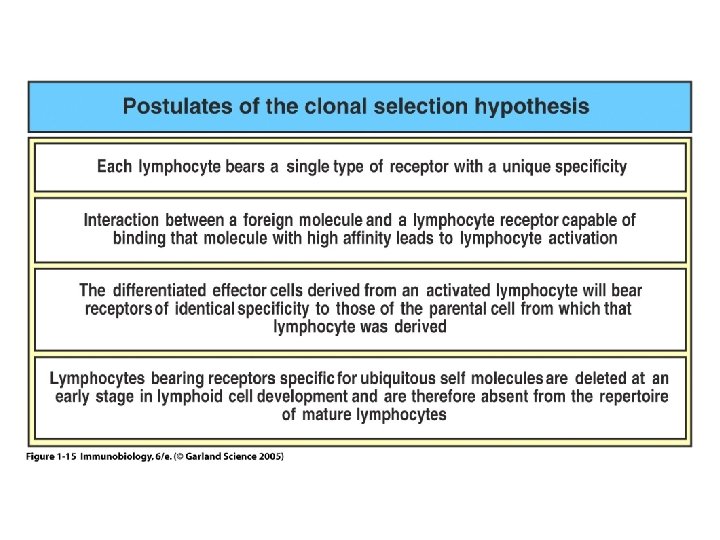 Postulates of the clonal selection hypothesis

Each lymphocyte bears a single type of receptor with a unique specificity

Interaction between a foreign molecule and a lymphocyte receptor capable of binding that molecule with high affinity leads to lymphocyte activation

The differentiated effector cells derived from an activated lymphocyte will bear receptors of identical specificity to those of the parental cell from which that lymphocyte was derived

Lymphocytes bearing receptors specific for ubiquitous self molecules are deleted at an early stage in lymphoid cell development and are therefore absent from the repertoire of mature lymphocytes

Figure 1-15 Immunobiology, 6/e. (© Garland Science 2005)